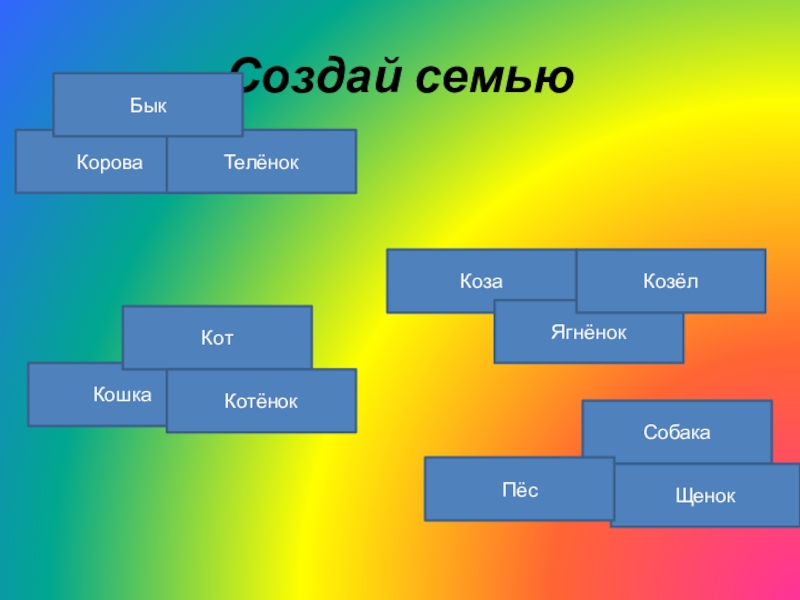 Создай семью

Бык

Корова

Телёнок

Коза

Козёл

Ягнёнок

Кот

Кошка

Котёнок

Собака

Пёс

Щенок